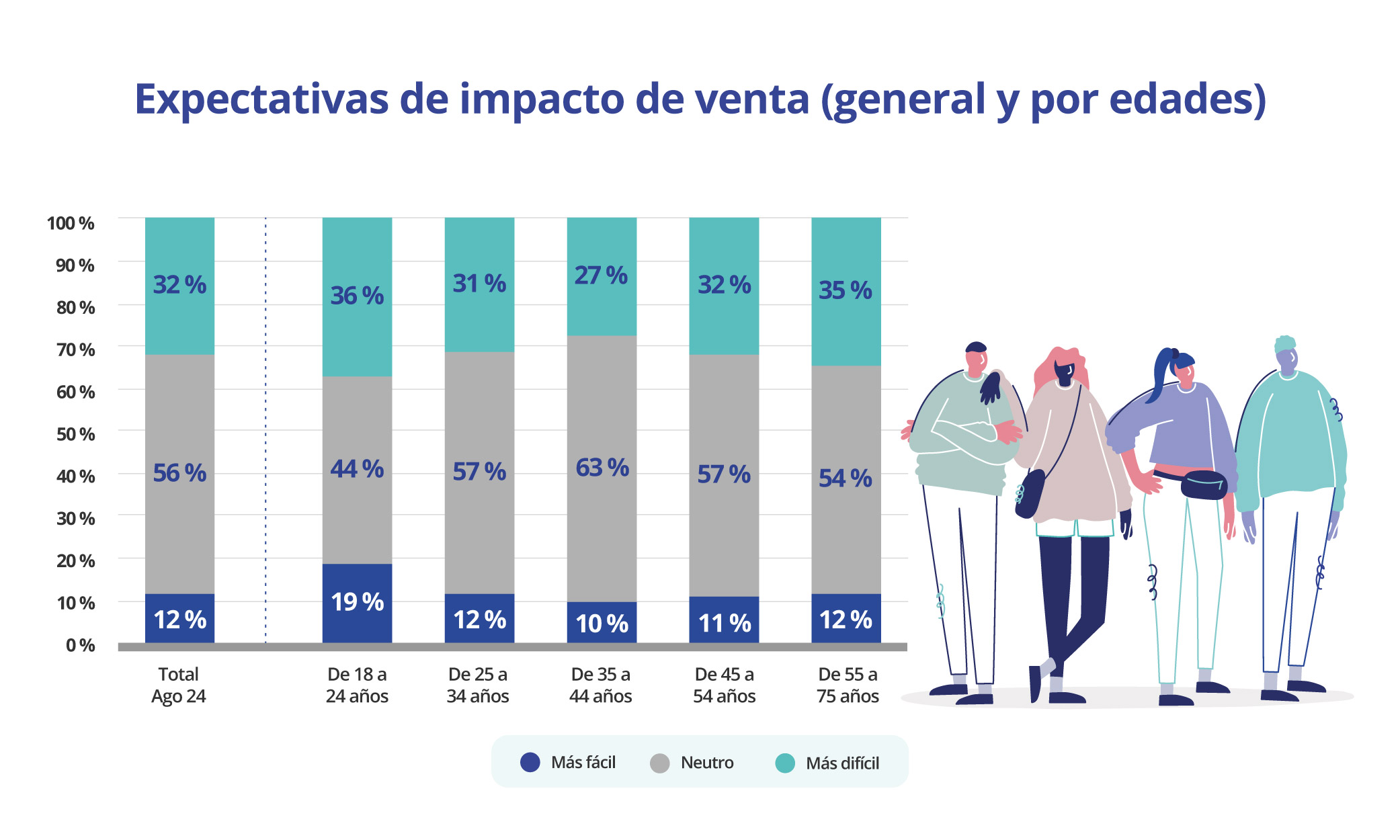 Expectativas de impacto de venta (general y por edades)

100 %
90 %
80 %
70 %
60 %
50 %
40 %
30 %
20 %
10 %
0 %

| | Total Ago 24 | De 18 a 24 años | De 25 a 34 años | De 35 a 44 años | De 45 a 54 años | De 55 a 75 años |
|---|---|---|---|---|---|---|
| Más difícil | 32 % | 36 % | 31 % | 27 % | 32 % | 35 % |
| Neutro | 56 % | 44 % | 57 % | 63 % | 57 % | 54 % |
| Más fácil | 12 % | 19 % | 12 % | 10 % | 11 % | 12 % |

Más fácil Neutro Más difícil